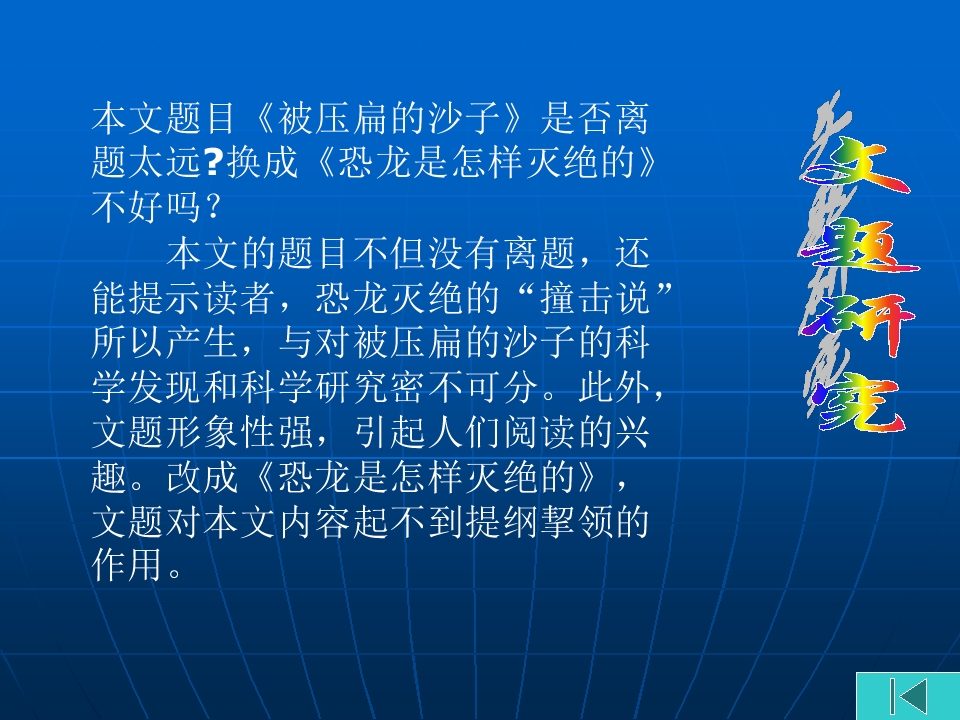 本文题目《被压扁的沙子》是否离题太远?换成《恐龙是怎样灭绝的》不好吗?

本文的题目不但没有离题，还能提示读者，恐龙灭绝的“撞击说”所以产生，与对被压扁的沙子的科学发现和科学研究密不可分。此外，文题形象性强，引起人们阅读的兴趣。改成《恐龙是怎样灭绝的》，文题对本文内容起不到提纲挈领的作用。

文题研究